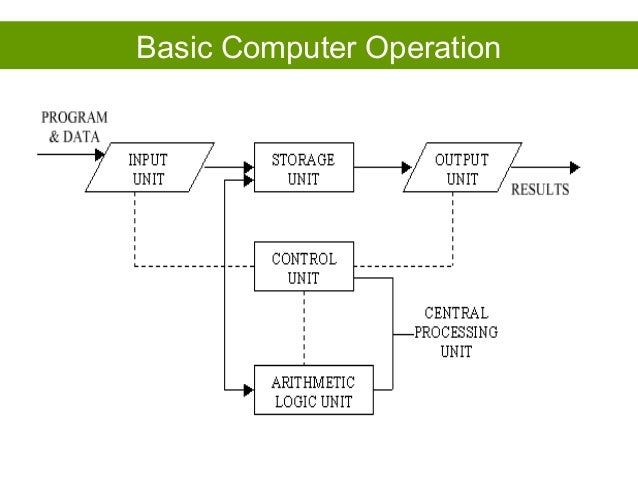 Basic Computer Operation

PROGRAM & DATA

INPUT UNIT

STORAGE UNIT

OUTPUT UNIT

RESULTS

CONTROL UNIT

CENTRAL PROCESSING UNIT

ARITHMETIC LOGIC UNIT